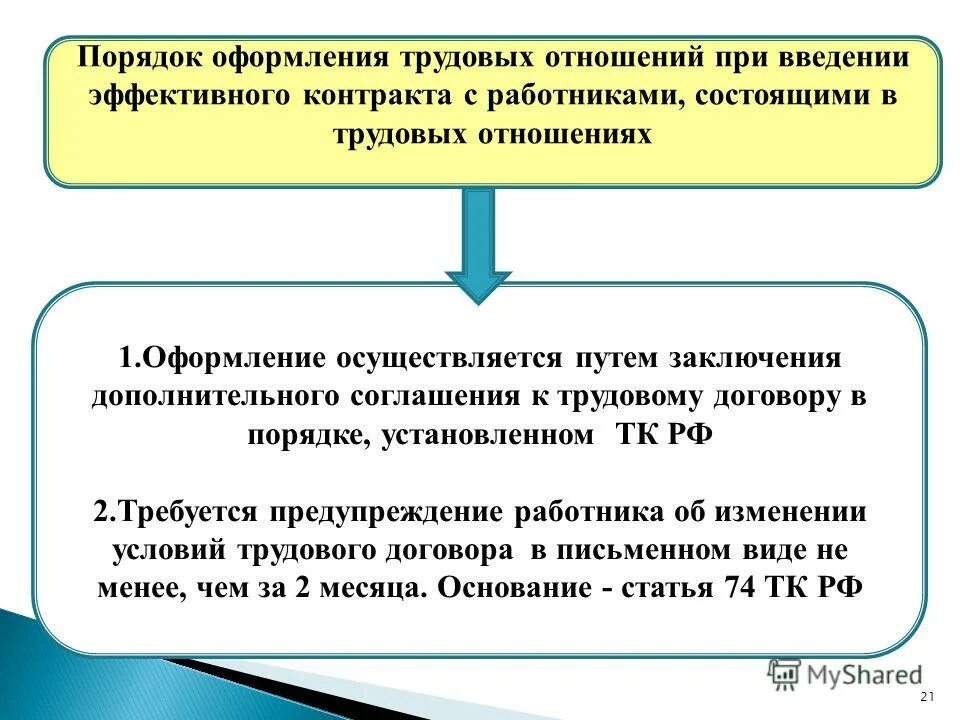 Порядок оформления трудовых отношений при введении эффективного контракта с работниками, состоящими в трудовых отношениях

1.Оформление осуществляется путем заключения дополнительного соглашения к трудовому договору в порядке, установленном ТК РФ

2.Требуется предупреждение работника об изменении условий трудового договора в письменном виде не менее, чем за 2 месяца. Основание - статья 74 ТК РФ

MyShared

21